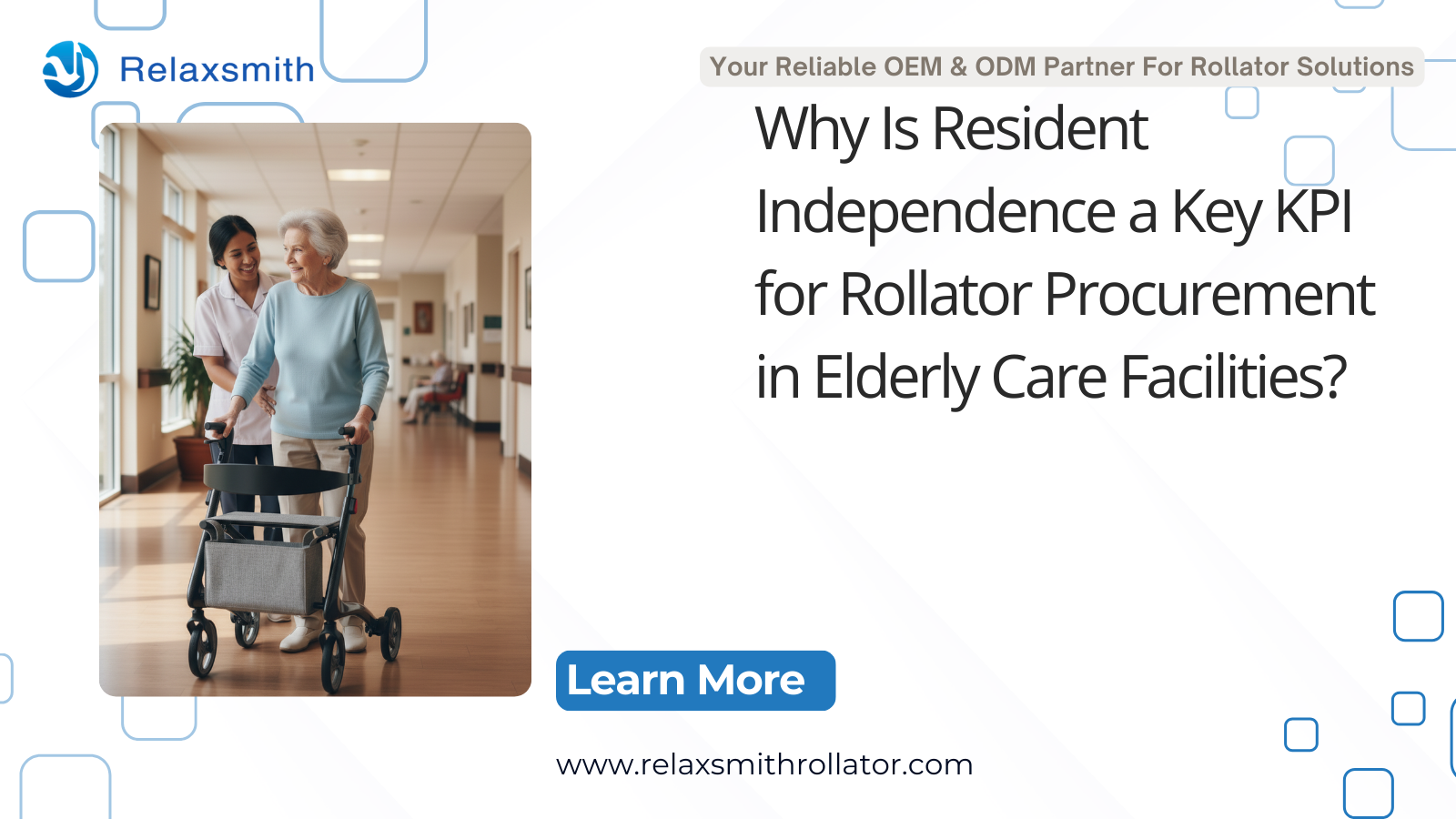 Relaxsmith

Your Reliable OEM & ODM Partner For Rollator Solutions

Why Is Resident Independence a Key KPI for Rollator Procurement in Elderly Care Facilities?

Learn More

www.relaxsmithrollator.com